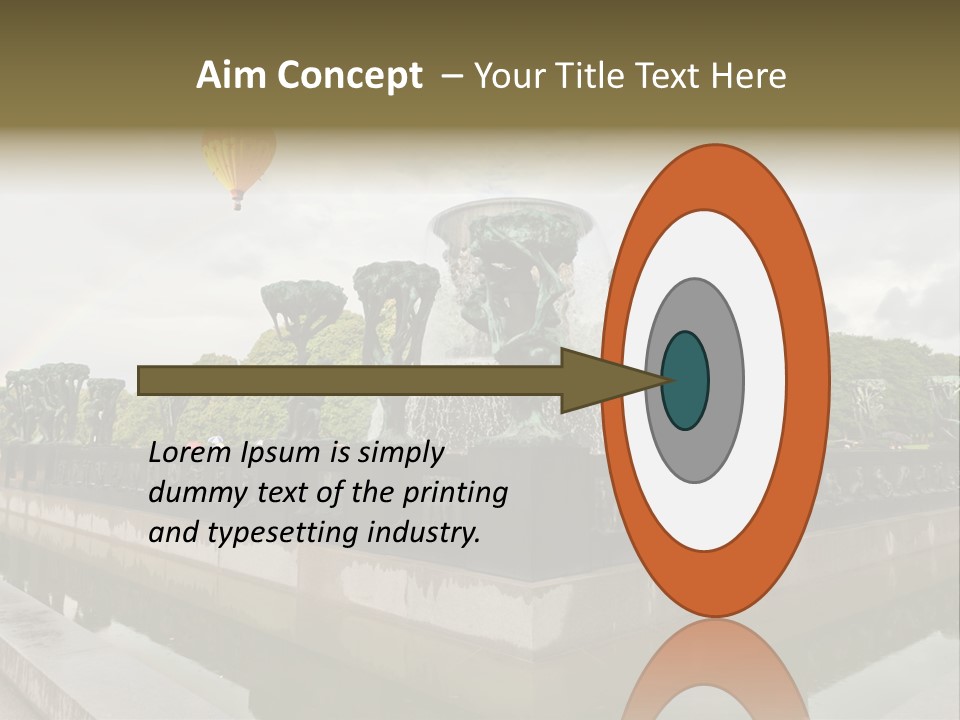 Aim Concept – Your Title Text Here

Lorem Ipsum is simply dummy text of the printing and typesetting industry.